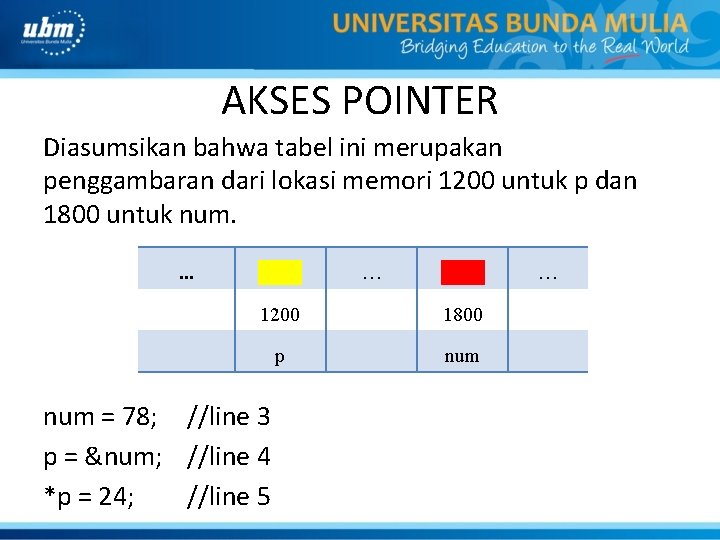 ubm
Universitas Bunda Mulia

UNIVERSITAS BUNDA MULIA
Bridging Education to the Real World

AKSES POINTER

Diasumsikan bahwa tabel ini merupakan penggambaran dari lokasi memori 1200 untuk p dan 1800 untuk num.

| ... |  | … |  | … |
|---|---|---|---|---|
|  | 1200 |  | 1800 |  |
|  | p |  | num |  |

num = 78; //line 3
p = &num; //line 4
*p = 24; //line 5